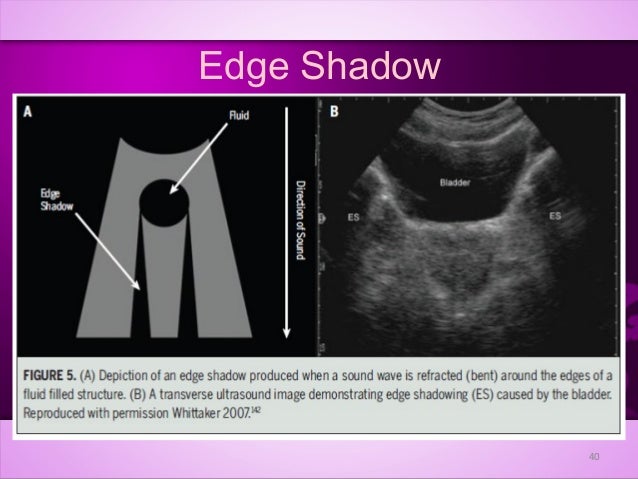 Edge Shadow

A

Fluid

Edge Shadow

Direction of Sound

B

Bladder

ES

ES

FIGURE 5. (A) Depiction of an edge shadow produced when a sound wave is refracted (bent) around the edges of a fluid filled structure. (B) A transverse ultrasound image demonstrating edge shadowing (ES) caused by the bladder. Reproduced with permission Whittaker 2007.$^{142}$

40